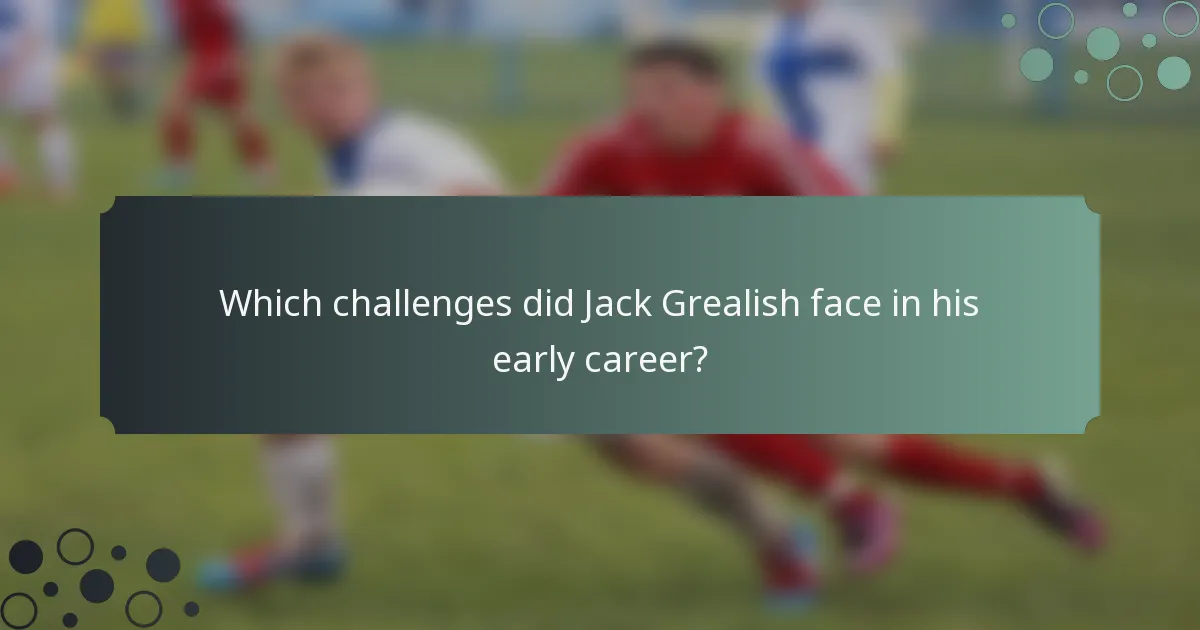 Which challenges did Jack Grealish face in his early career?